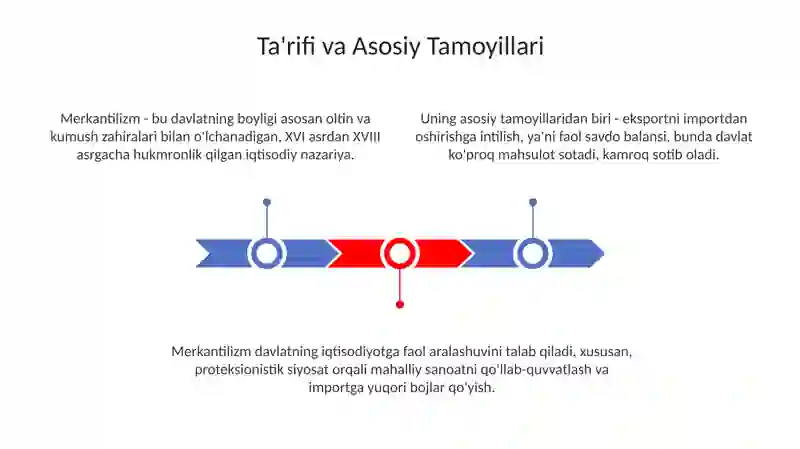 Ta'rifi va Asosiy Tamoyillari

Merkantilizm - bu davlatning boyligi asosan oltin va kumush zahiralari bilan o'lchanadigan, XVI asrdan XVIII asrgacha hukmronlik qilgan iqtisodiy nazariya.

Uning asosiy tamoyillaridan biri - eksportni importdan oshirishga intilish, ya'ni faol savdo balansi, bunda davlat ko'proq mahsulot sotadi, kamroq sotib oladi.

Merkantilizm davlatning iqtisodiyotga faol aralashuvini talab qiladi, xususan, proteksionistik siyosat orqali mahalliy sanoatni qo'llab-quvvatlash va importga yuqori bojlar qo'yish.